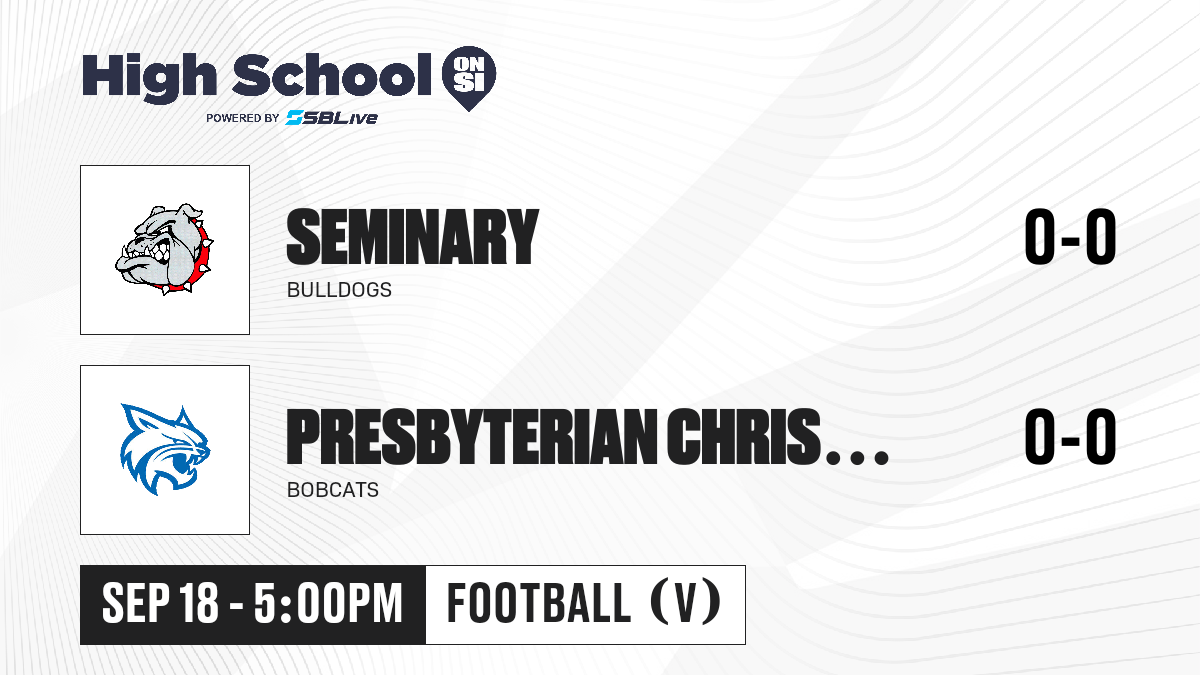 High School ON SI
POWERED BY SBLive

SEMINARY
BULLDOGS
0-0

PRESBYTERIAN CHRIS...
BOBCATS
0-0

SEP 18 - 5:00PM
FOOTBALL (V)